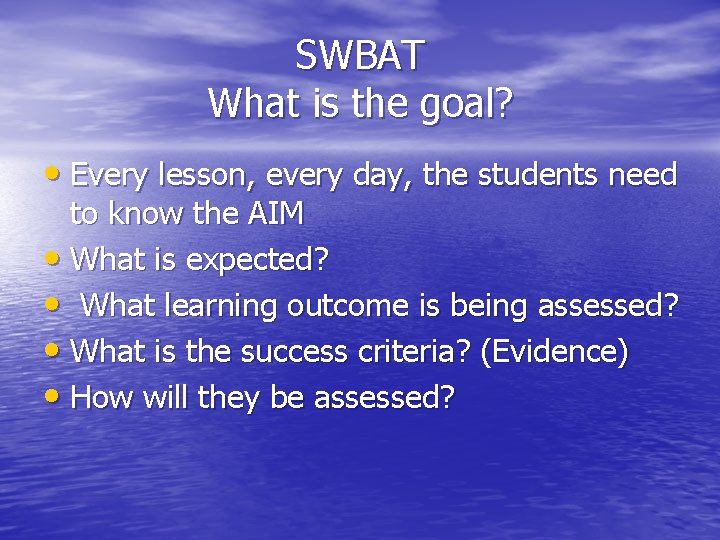 SWBAT
What is the goal?

• Every lesson, every day, the students need to know the AIM
• What is expected?
• What learning outcome is being assessed?
• What is the success criteria? (Evidence)
• How will they be assessed?